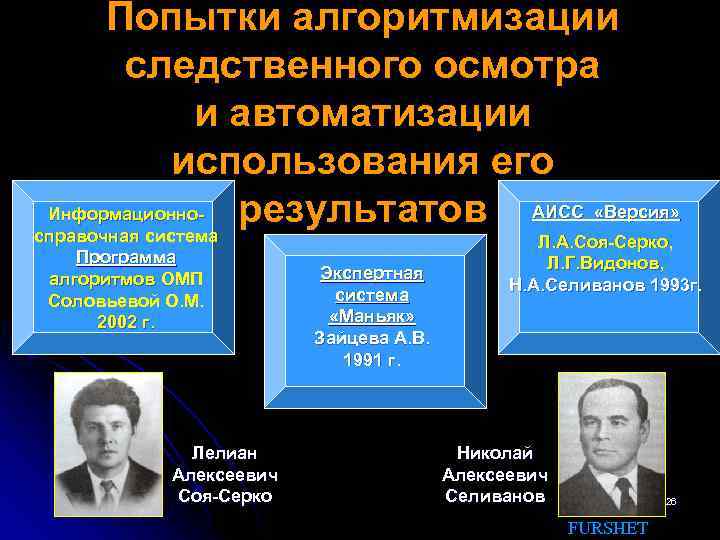 Попытки алгоритмизации следственного осмотра и автоматизации использования его результатов

Информационно-справочная система Программа алгоритмов ОМП Соловьевой О.М. 2002 г.

Экспертная система «Маньяк» Зайцева А.В. 1991 г.

АИСС «Версия»
Л.А.Соя-Серко, Л.Г.Видонов, Н.А.Селиванов 1993г.

Лелиан Алексеевич Соя-Серко

Николай Алексеевич Селиванов

26

FURSHET